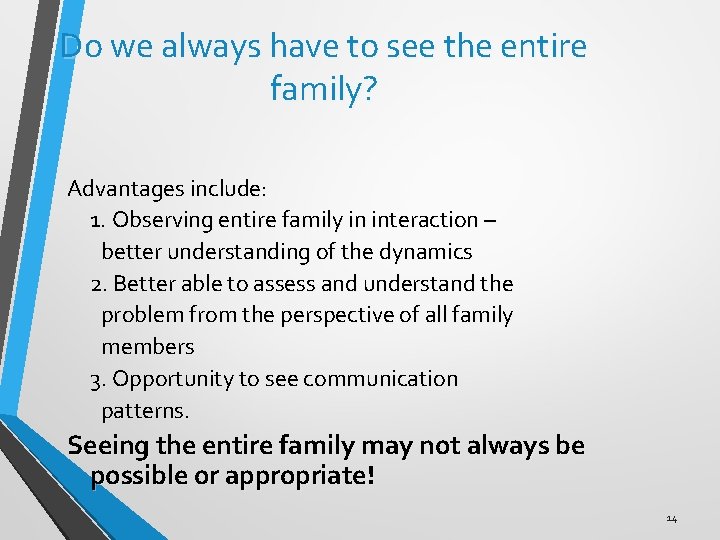 Do we always have to see the entire family?

Advantages include:
1. Observing entire family in interaction – better understanding of the dynamics
2. Better able to assess and understand the problem from the perspective of all family members
3. Opportunity to see communication patterns.

Seeing the entire family may not always be possible or appropriate!

14